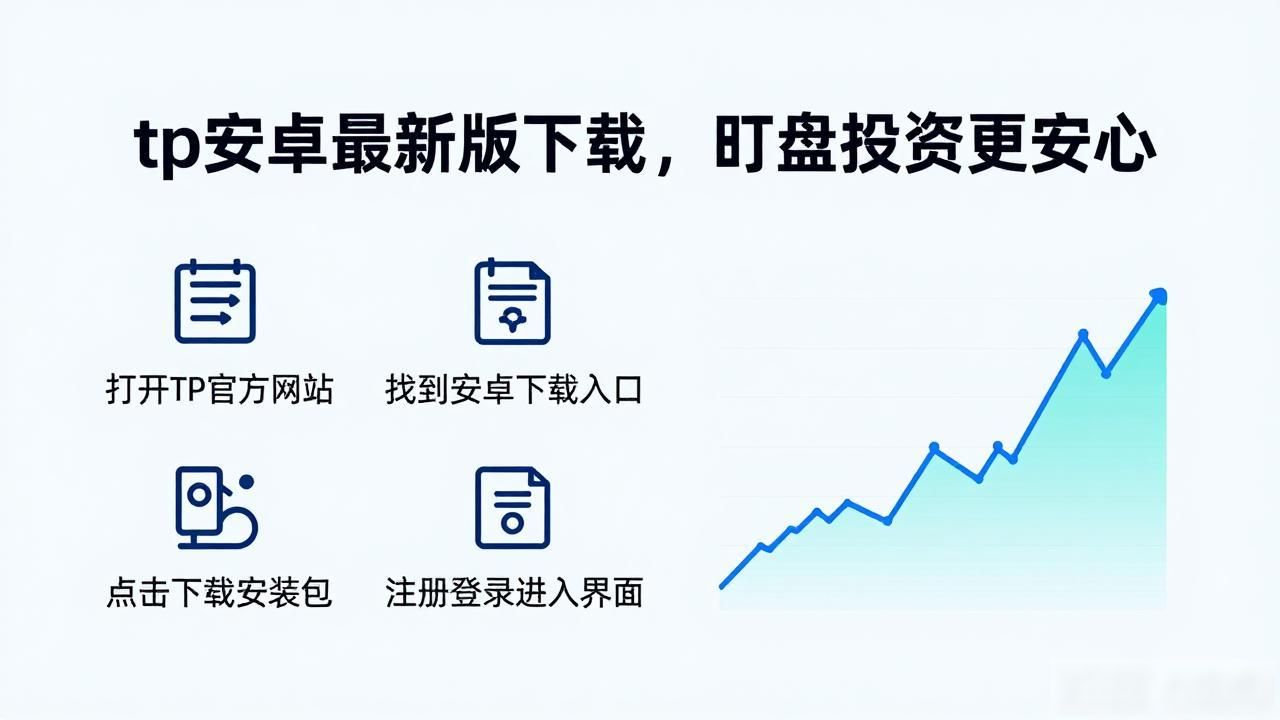 tp安卓最新版下载，盯盘投资更安心

打开TP官方网站

找到安卓下载入口

点击下载安装包

注册登录进入界面